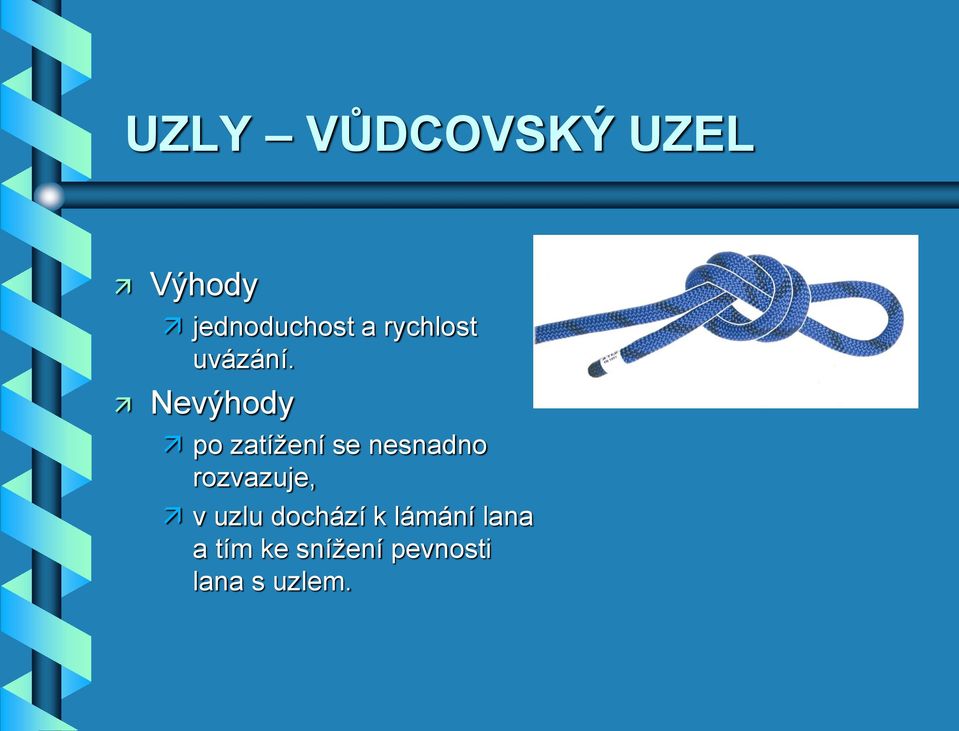 UZLY – VŮDCOVSKÝ UZEL

Výhody
jednoduchost a rychlost uvázání.

Nevýhody
po zatížení se nesnadno rozvazuje,
v uzlu dochází k lámání lana a tím ke snížení pevnosti lana s uzlem.